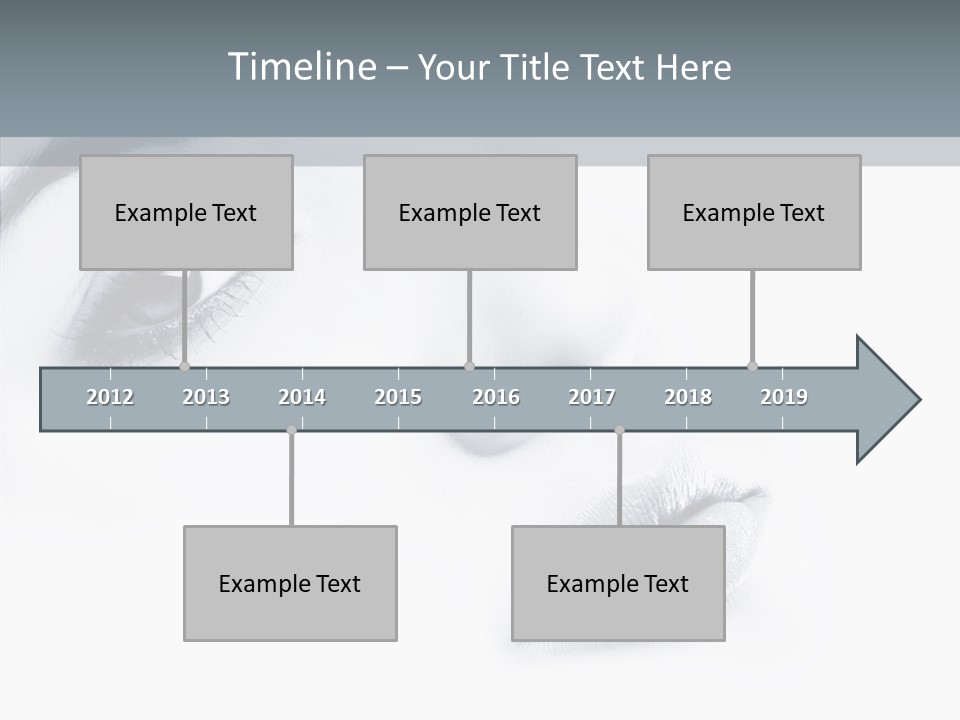 Timeline – Your Title Text Here

Example Text

Example Text

Example Text

2012 2013 2014 2015 2016 2017 2018 2019

Example Text

Example Text